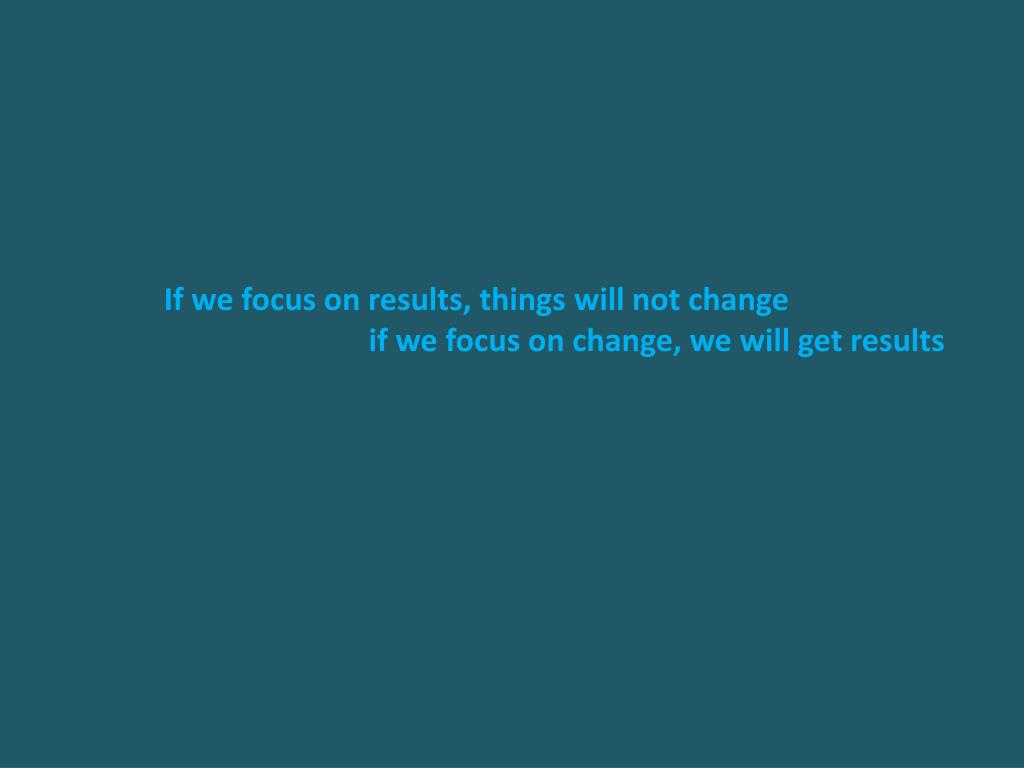 If we focus on results, things will not change
if we focus on change, we will get results